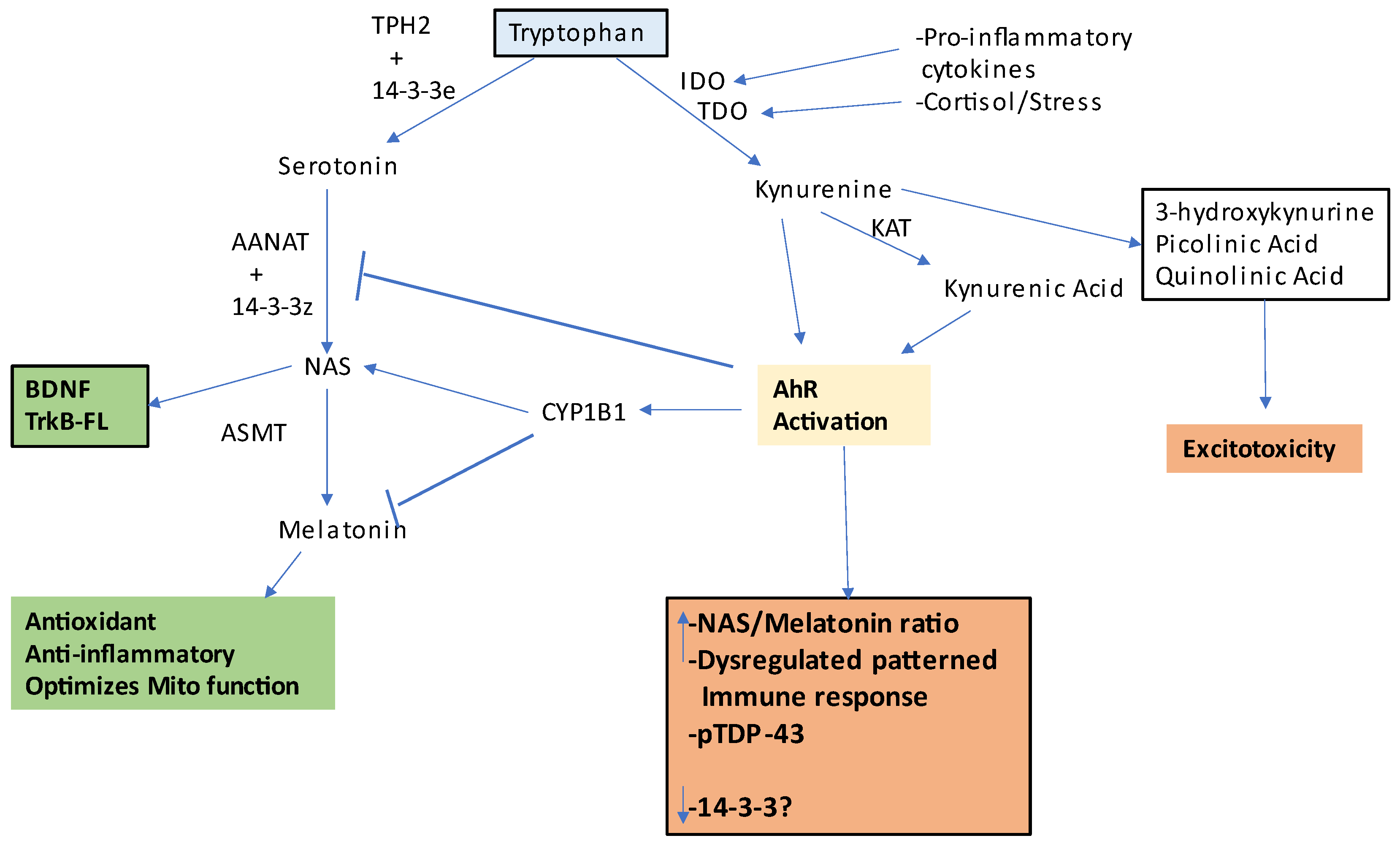 TPH2
+
14-3-3e

Tryptophan

IDO
TDO

-Pro-inflammatory cytokines
-Cortisol/Stress

Serotonin

Kynurenine

KAT

3-hydroxykynurine
Picolinic Acid
Quinolinic Acid

AANAT
+
14-3-3z

Kynurenic Acid

NAS

BDNF
TrkB-FL

ASMT

CYP1B1

AhR
Activation

Excitotoxicity

Melatonin

Antioxidant
Anti-inflammatory
Optimizes Mito function

-NAS/Melatonin ratio
-Dysregulated patterned Immune response
-pTDP-43

-14-3-3?